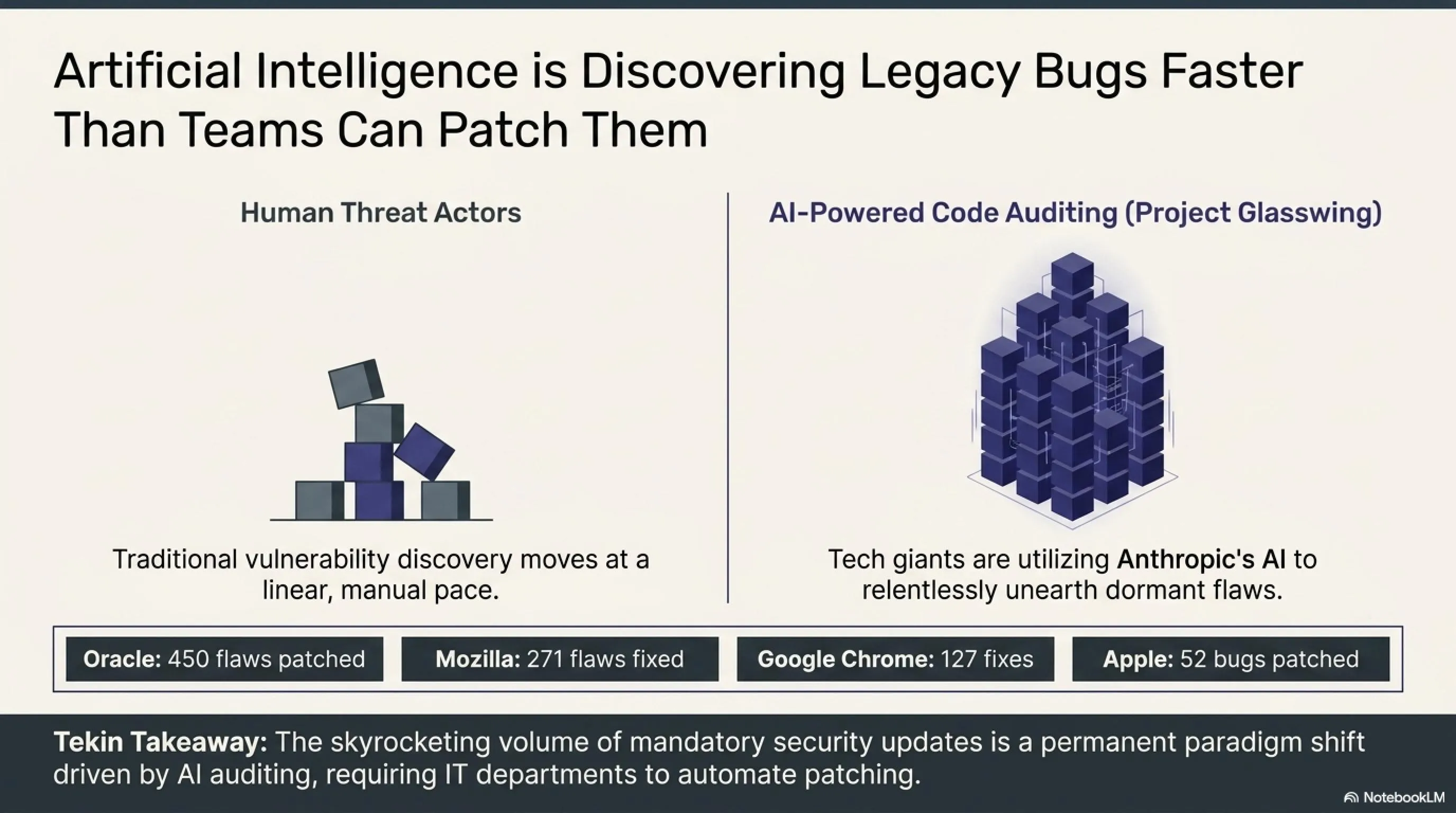 Artificial Intelligence is Discovering Legacy Bugs Faster Than Teams Can Patch Them

Human Threat Actors

Traditional vulnerability discovery moves at a linear, manual pace.

AI-Powered Code Auditing (Project Glasswing)

Tech giants are utilizing Anthropic's AI to relentlessly unearth dormant flaws.

Oracle: 450 flaws patched

Mozilla: 271 flaws fixed

Google Chrome: 127 fixes

Apple: 52 bugs patched

Tekin Takeaway: The skyrocketing volume of mandatory security updates is a permanent paradigm shift driven by AI auditing, requiring IT departments to automate patching.

NotebookLM